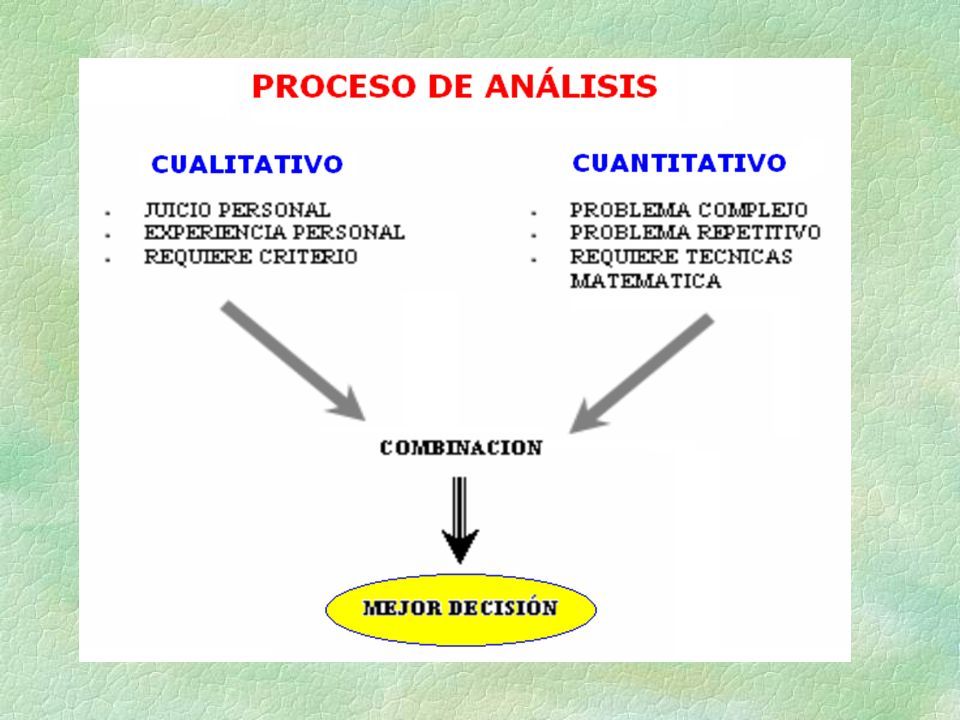 PROCESO DE ANÁLISIS

CUALITATIVO

- JUICIO PERSONAL
- EXPERIENCIA PERSONAL
- REQUIERE CRITERIO

CUANTITATIVO

- PROBLEMA COMPLEJO
- PROBLEMA REPETITIVO
- REQUIERE TECNICAS MATEMATICA

COMBINACION

MEJOR DECISIÓN